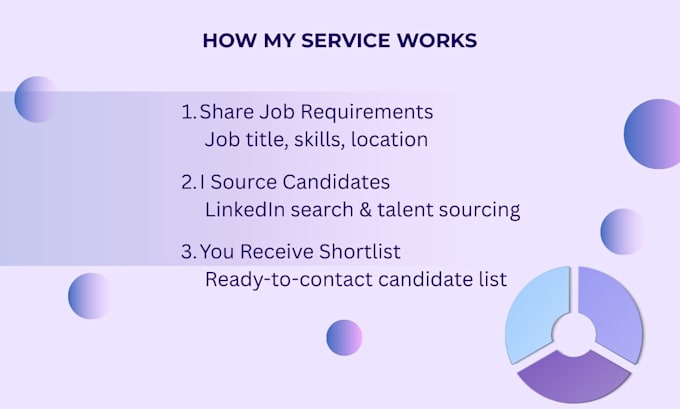 HOW MY SERVICE WORKS

1. Share Job Requirements
Job title, skills, location

2. I Source Candidates
LinkedIn search & talent sourcing

3. You Receive Shortlist
Ready-to-contact candidate list